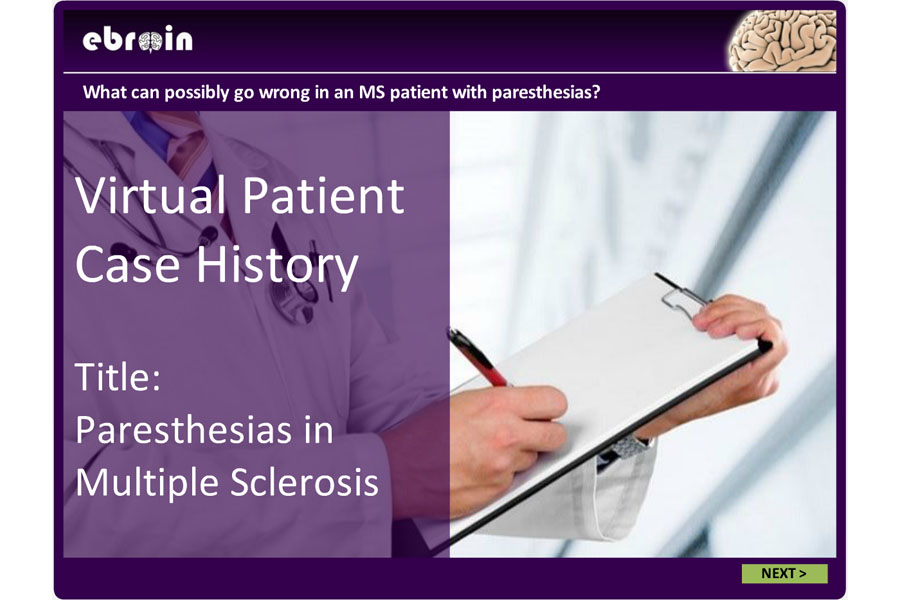 ebrain

What can possibly go wrong in an MS patient with paresthesias?

Virtual Patient Case History

Title:
Paresthesias in Multiple Sclerosis

NEXT >